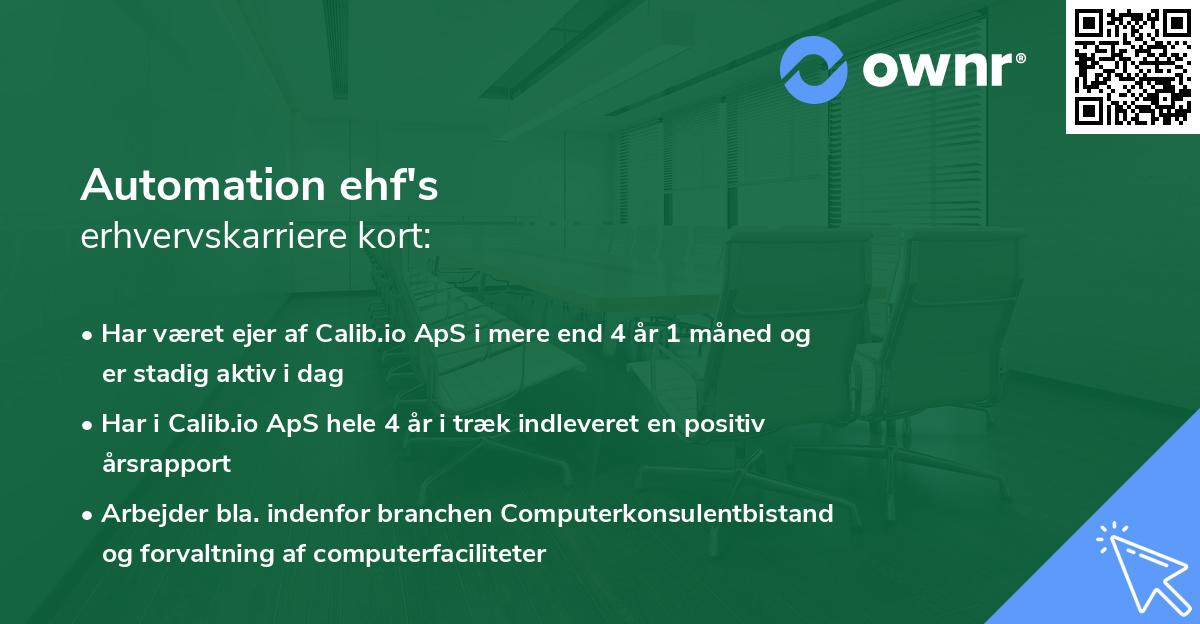 ownr®

Automation ehf's
erhvervskarriere kort:

• Har været ejer af Calib.io ApS i mere end 4 år 1 måned og er stadig aktiv i dag

• Har i Calib.io ApS hele 4 år i træk indleveret en positiv årsrapport

• Arbejder bla. indenfor branchen Computerkonsulentbistand og forvaltning af computerfaciliteter